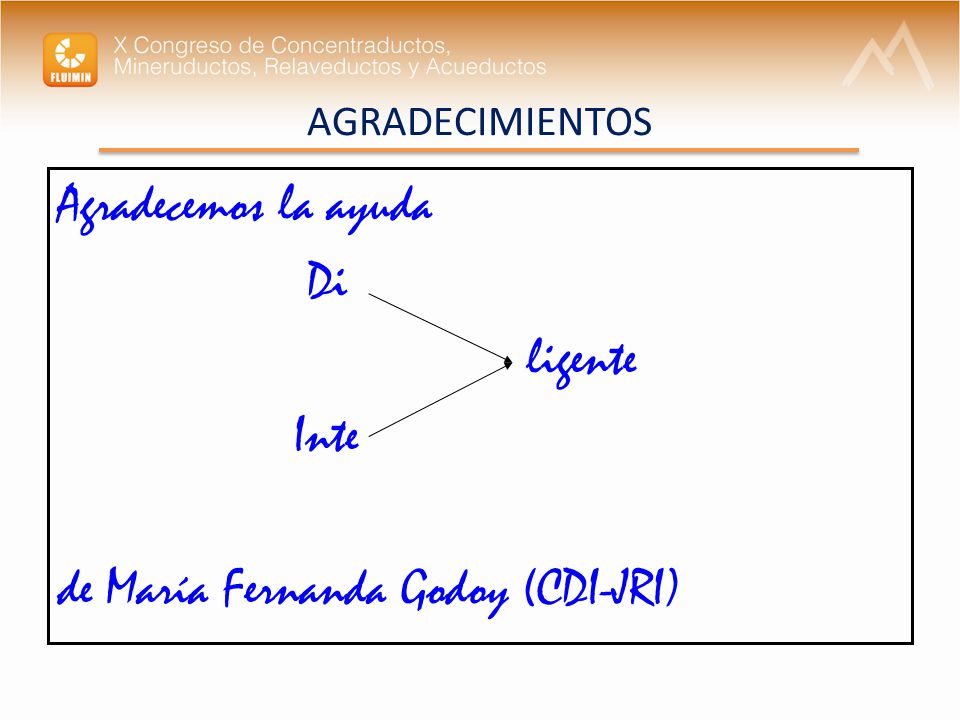 FLUIMIN

X Congreso de Concentraductos, Mineruductos, Relaveductos y Acueductos

AGRADECIMIENTOS

Agradecemos la ayuda

Di

ligente

Inte

de María Fernanda Godoy (CDI-JRI)